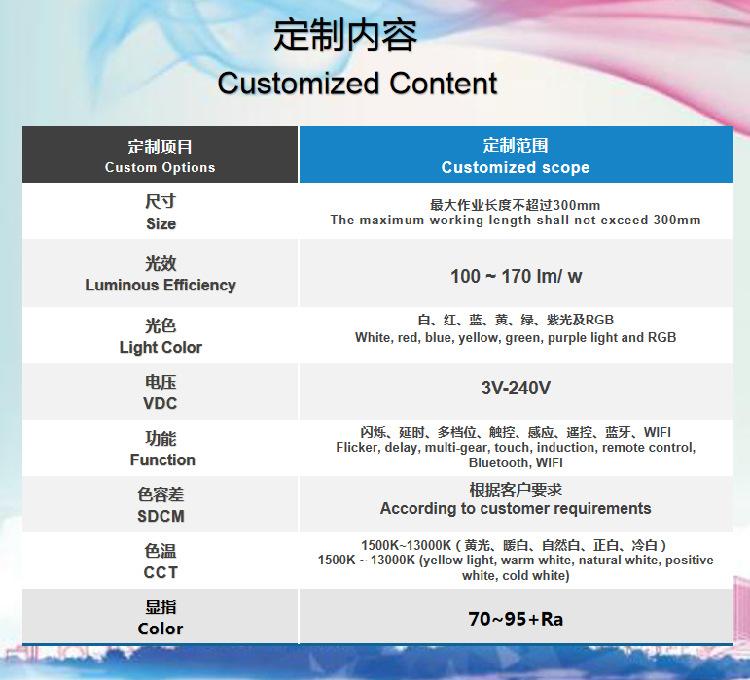 定制内容
Customized Content

| 定制项目 Custom Options | 定制范围 Customized scope |
|---|---|
| 尺寸 Size | 最大作业长度不超过300mm The maximum working length shall not exceed 300mm |
| 光效 Luminous Efficiency | 100 ~ 170 lm/ w |
| 光色 Light Color | 白、红、蓝、黄、绿、紫光及RGB White, red, blue, yellow, green, purple light and RGB |
| 电压 VDC | 3V-240V |
| 功能 Function | 闪烁、延时、多档位、触控、感应、遥控、蓝牙、WIFI Flicker, delay, multi-gear, touch, induction, remote control, Bluetooth, WIFI |
| 色容差 SDCM | 根据客户要求 According to customer requirements |
| 色温 CCT | 1500K~13000K（黄光、暖白、自然白、正白、冷白） 1500K - 13000K (yellow light, warm white, natural white, positive white, cold white) |
| 显指 Color | 70~95+Ra |